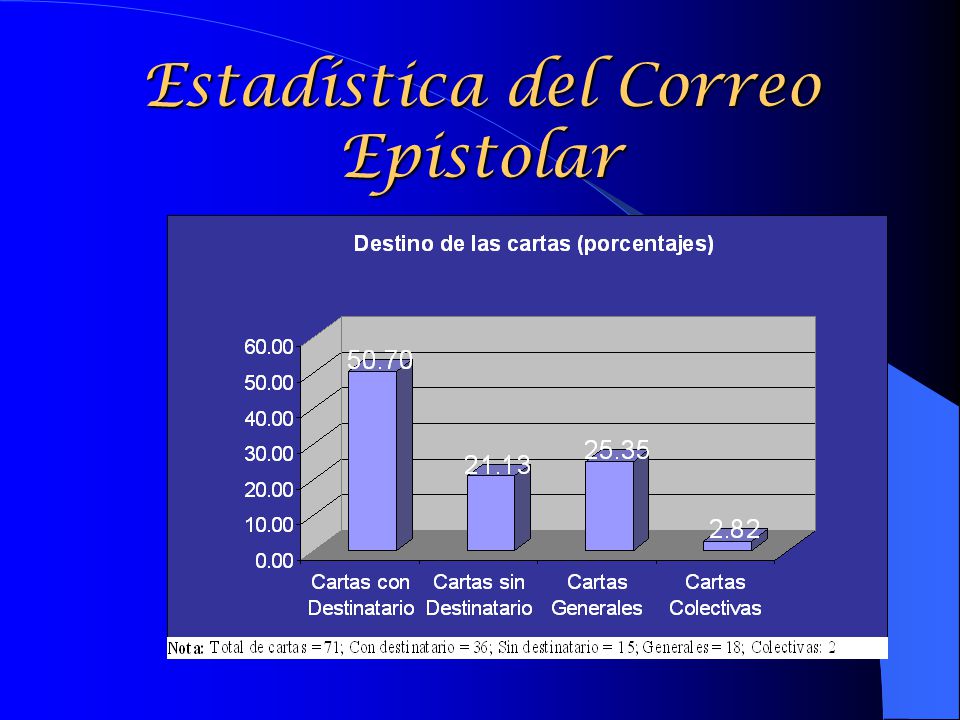 Estadística del Correo Epistolar

Destino de las cartas (porcentajes)

60.00
50.00
40.00
30.00
20.00
10.00
0.00

50.70
21.13
25.35
2.82

Cartas con Destinatario
Cartas sin Destinatario
Cartas Generales
Cartas Colectivas

Nota: Total de cartas = 71; Con destinatario = 36; Sin destinatario = 15; Generales = 18; Colectivas: 2